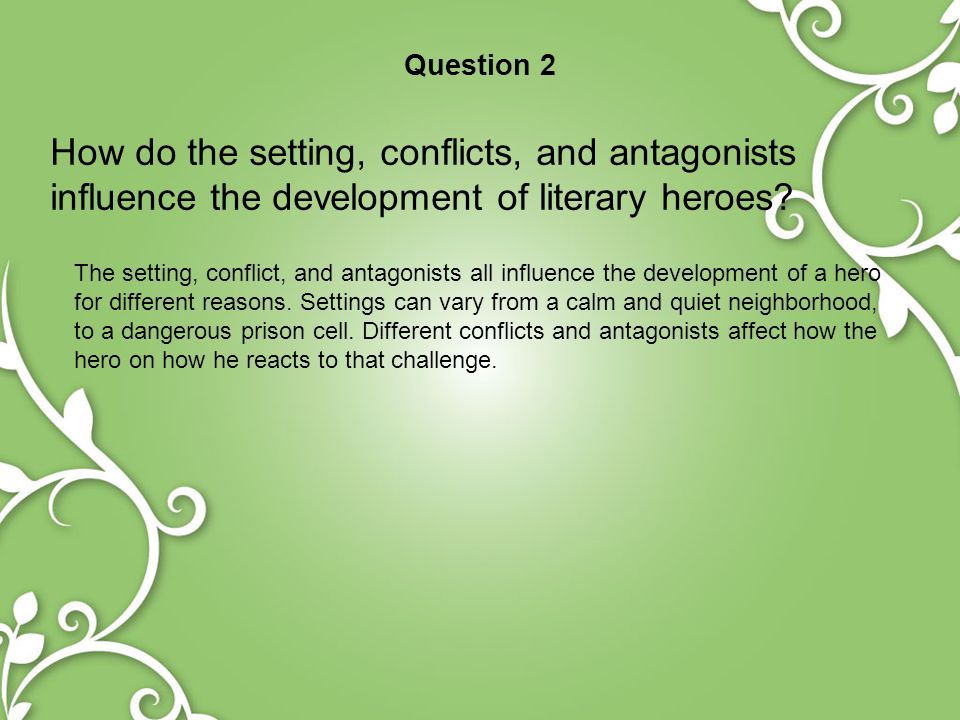 Question 2

How do the setting, conflicts, and antagonists influence the development of literary heroes?

The setting, conflict, and antagonists all influence the development of a hero for different reasons. Settings can vary from a calm and quiet neighborhood, to a dangerous prison cell. Different conflicts and antagonists affect how the hero on how he reacts to that challenge.